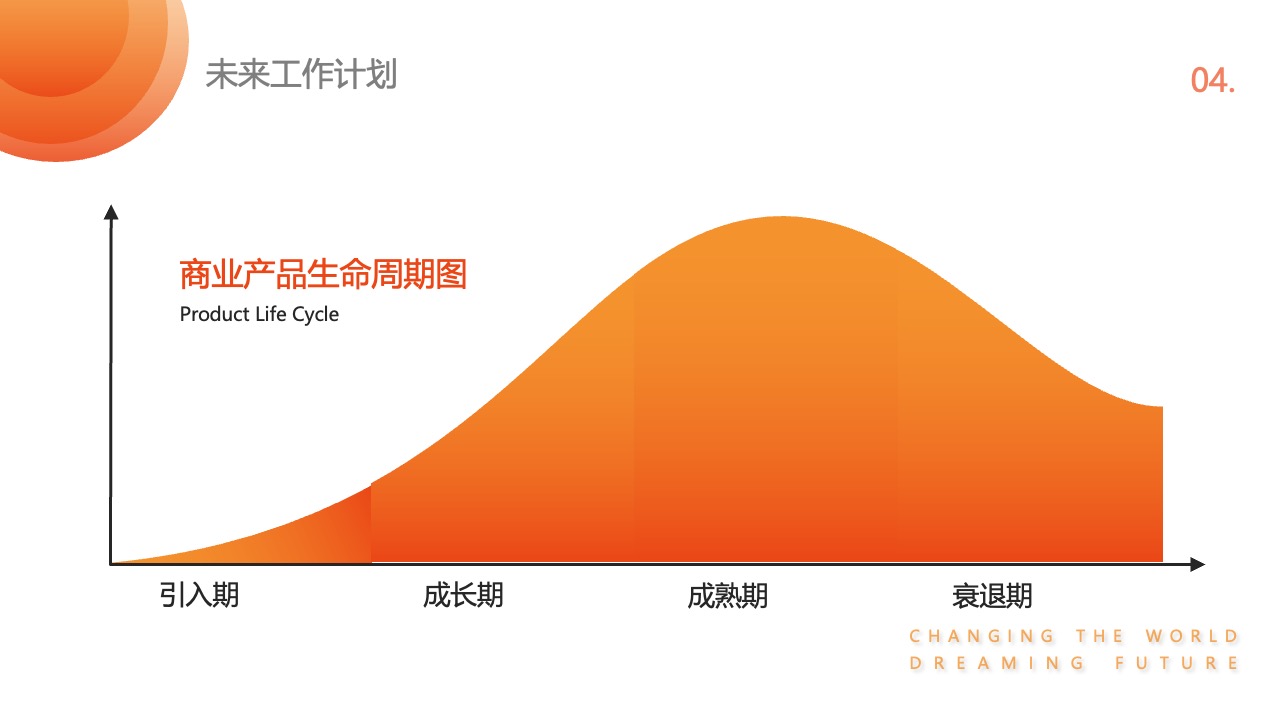 未来工作计划

04.

商业产品生命周期图

Product Life Cycle

引入期

成长期

成熟期

衰退期

CHANGING THE WORLD
DREAMING FUTURE